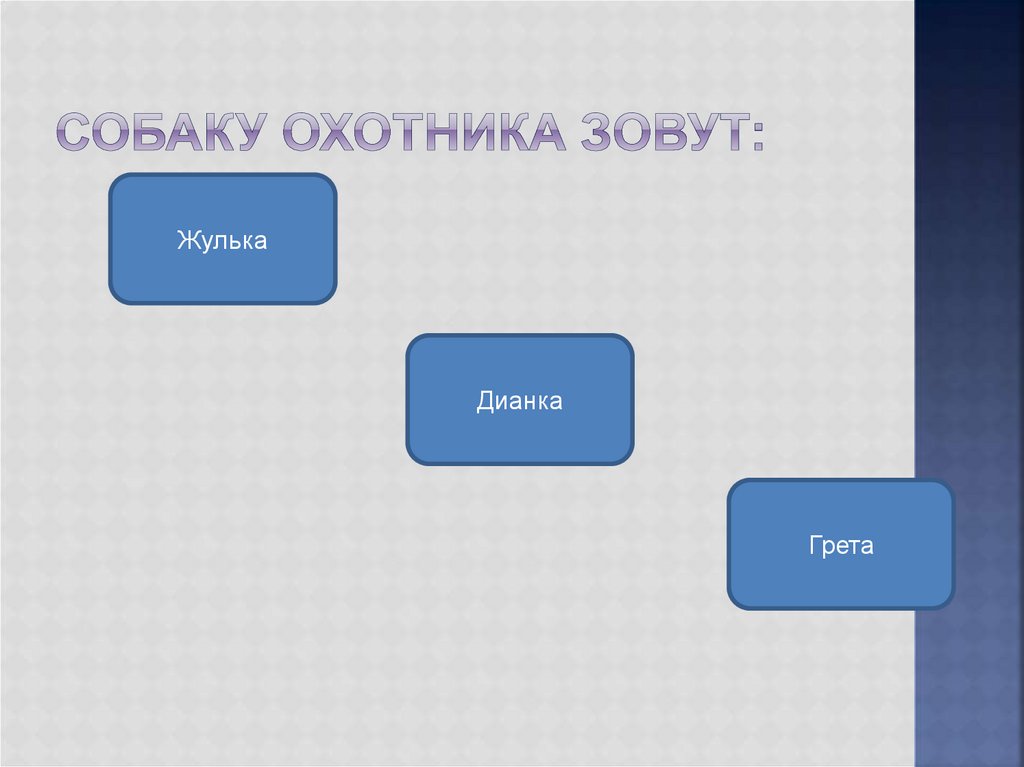 СОБАКУ ОХОТНИКА ЗОВУТ:

Жулька

Дианка

Грета